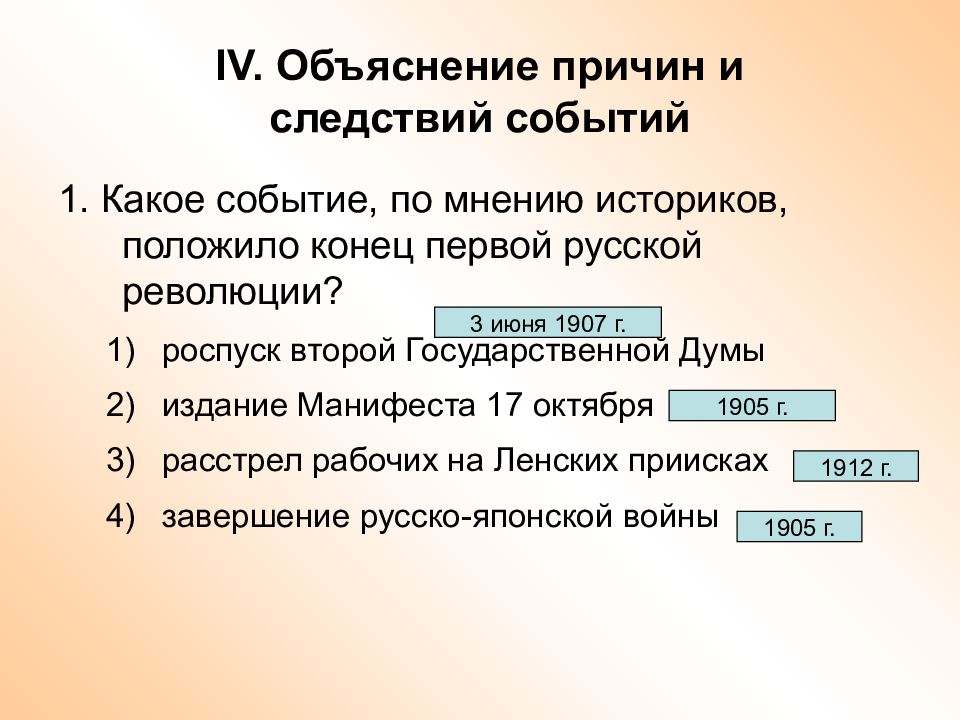 IV. Объяснение причин и следствий событий

1. Какое событие, по мнению историков, положило конец первой русской революции?

3 июня 1907 г.

1) роспуск второй Государственной Думы

2) издание Манифеста 17 октября 1905 г.

3) расстрел рабочих на Ленских приисках 1912 г.

4) завершение русско-японской войны 1905 г.